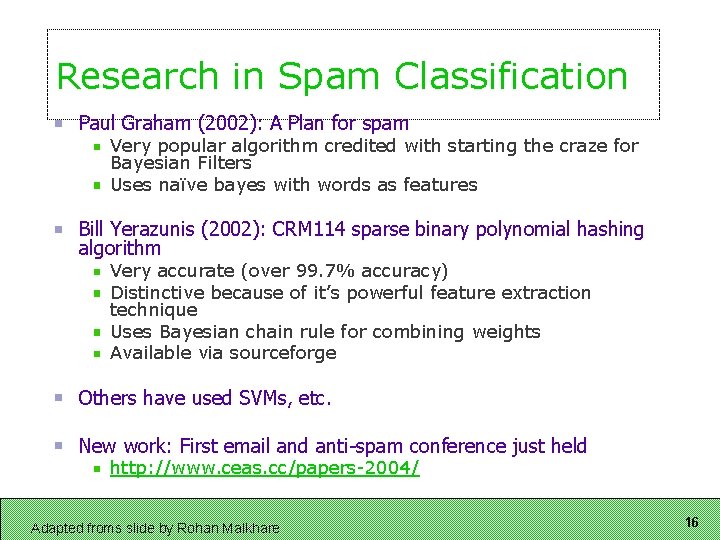 Research in Spam Classification

- Paul Graham (2002): A Plan for spam
  - Very popular algorithm credited with starting the craze for Bayesian Filters
  - Uses naïve bayes with words as features

- Bill Yerazunis (2002): CRM114 sparse binary polynomial hashing algorithm
  - Very accurate (over 99.7% accuracy)
  - Distinctive because of it's powerful feature extraction technique
  - Uses Bayesian chain rule for combining weights
  - Available via sourceforge

- Others have used SVMs, etc.

- New work: First email and anti-spam conference just held
  - http://www.ceas.cc/papers-2004/

Adapted froms slide by Rohan Malkhare

16